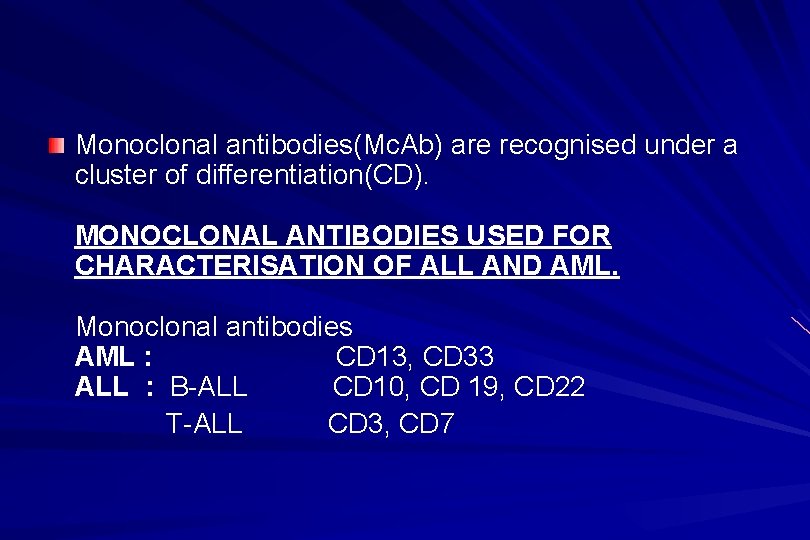 Monoclonal antibodies(McAb) are recognised under a cluster of differentiation(CD).

MONOCLONAL ANTIBODIES USED FOR CHARACTERISATION OF ALL AND AML.

Monoclonal antibodies
AML : CD13, CD33
ALL : B-ALL CD10, CD 19, CD22
T-ALL CD3, CD7